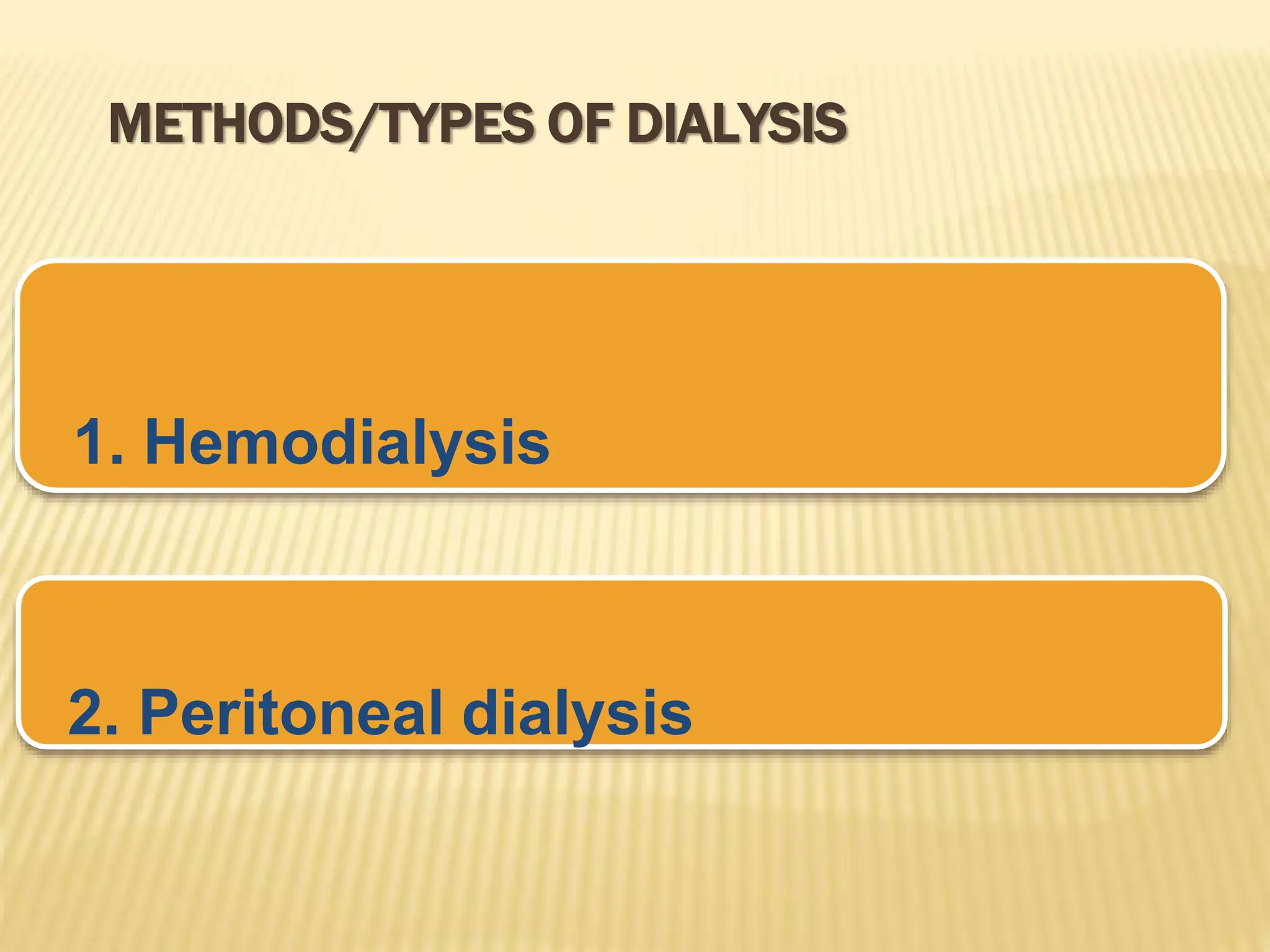 METHODS/TYPES OF DIALYSIS

1. Hemodialysis

2. Peritoneal dialysis